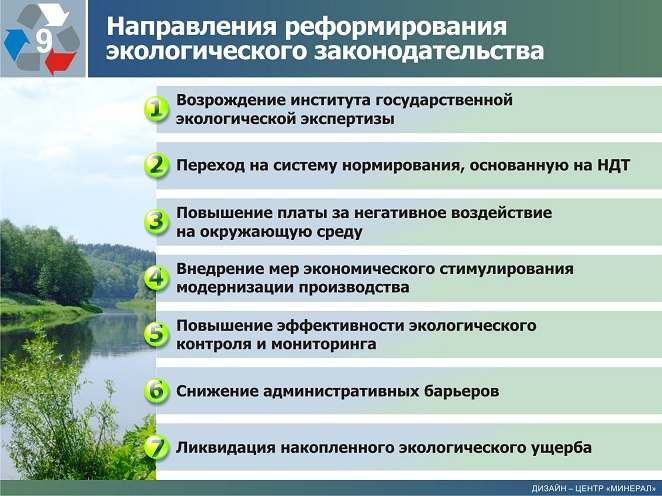 9

Направления реформирования экологического законодательства

1 Возрождение института государственной экологической экспертизы

2 Переход на систему нормирования, основанную на НДТ

3 Повышение платы за негативное воздействие на окружающую среду

4 Внедрение мер экономического стимулирования модернизации производства

5 Повышение эффективности экологического контроля и мониторинга

6 Снижение административных барьеров

7 Ликвидация накопленного экологического ущерба

ДИЗАЙН – ЦЕНТР «МИНЕРАЛ»